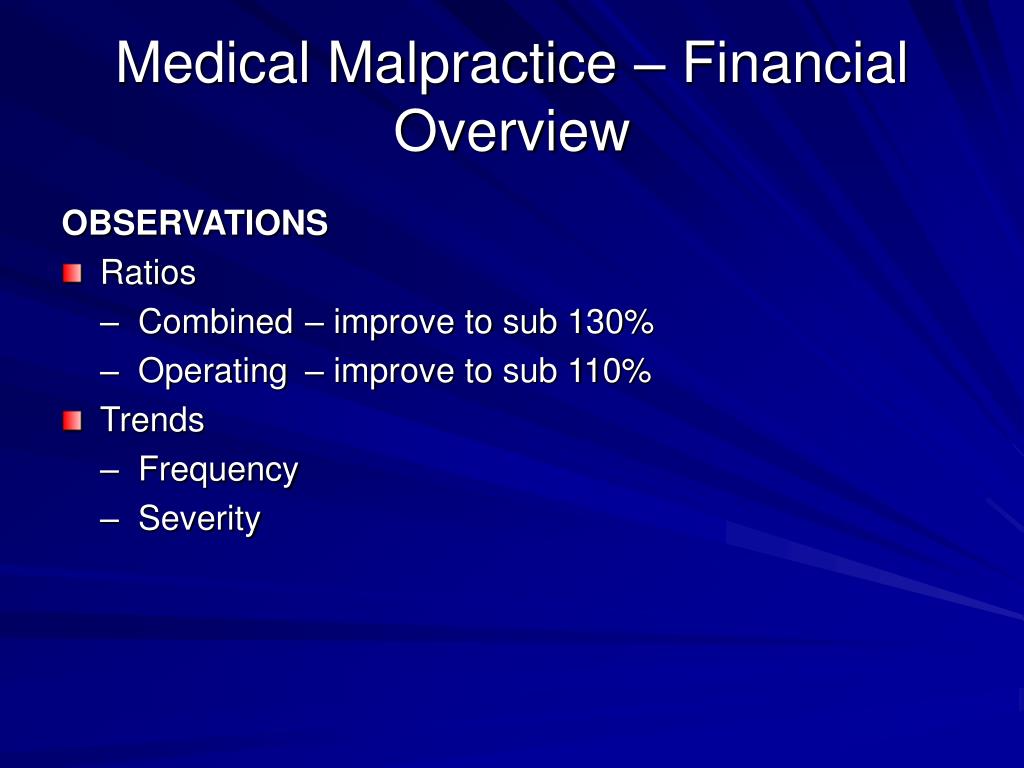 Medical Malpractice – Financial Overview

OBSERVATIONS

Ratios

– Combined – improve to sub 130%

– Operating – improve to sub 110%

Trends

– Frequency

– Severity